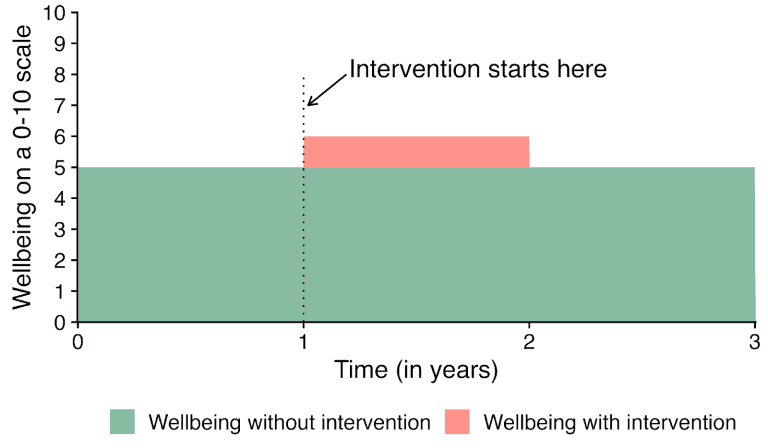 Wellbeing on a 0-10 scale
10
9
8
7
6
5
4
3
2
1
0
Intervention starts here
0
1
2
3
Time (in years)
Wellbeing without intervention
Wellbeing with intervention